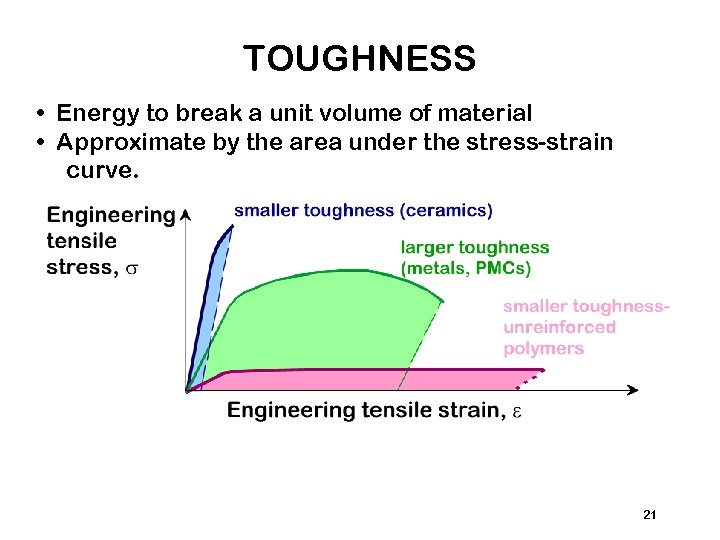 TOUGHNESS

• Energy to break a unit volume of material
• Approximate by the area under the stress-strain curve.

Engineering tensile stress, $\sigma$

smaller toughness (ceramics)

larger toughness (metals, PMCs)

smaller toughness-unreinforced polymers

Engineering tensile strain, $\varepsilon$

21